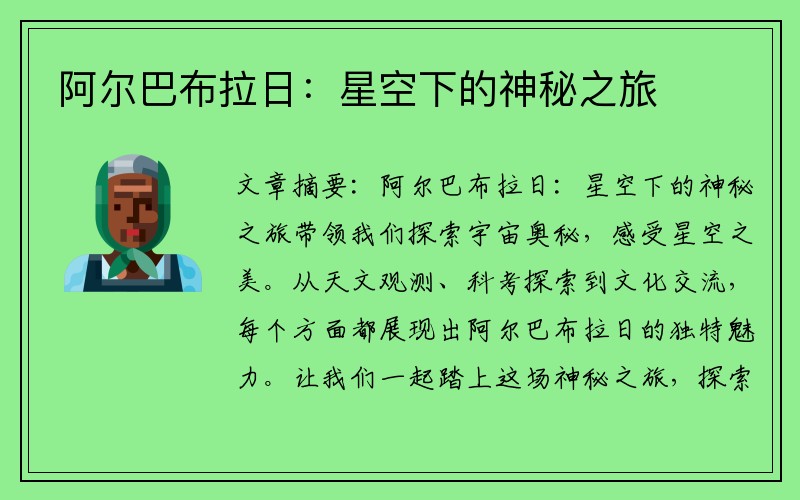 阿尔巴布拉日：星空下的神秘之旅

文章摘要：阿尔巴布拉日：星空下的神秘之旅带领我们探索宇宙奥秘，感受星空之美。从天文观测、科考探索到文化交流，每个方面都展现出阿尔巴布拉日的独特魅力。让我们一起踏上这场神秘之旅，探索